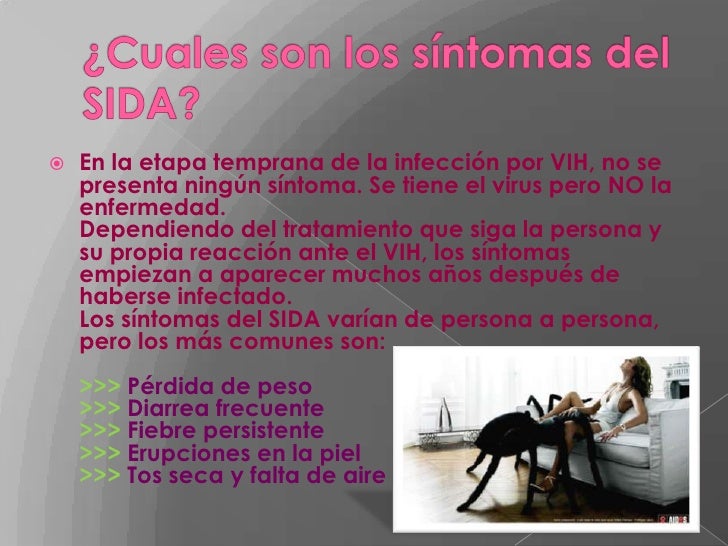 ¿Cuales son los síntomas del SIDA?

En la etapa temprana de la infección por VIH, no se presenta ningún síntoma. Se tiene el virus pero NO la enfermedad.
Dependiendo del tratamiento que siga la persona y su propia reacción ante el VIH, los síntomas empiezan a aparecer muchos años después de haberse infectado.
Los síntomas del SIDA varían de persona a persona, pero los más comunes son:

>>> Pérdida de peso
>>> Diarrea frecuente
>>> Fiebre persistente
>>> Erupciones en la piel
>>> Tos seca y falta de aire

AIDES